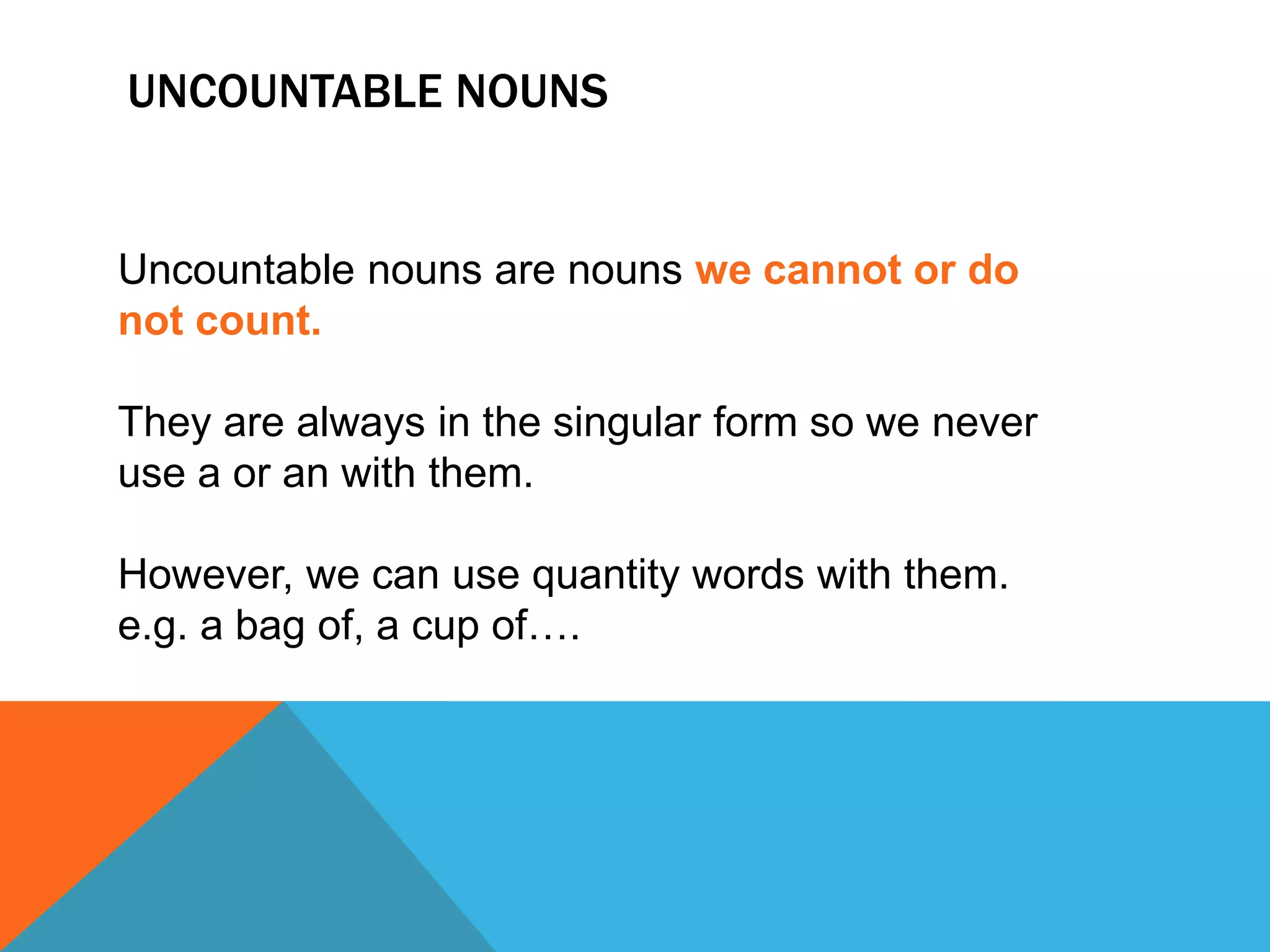 UNCOUNTABLE NOUNS

Uncountable nouns are nouns we cannot or do not count.

They are always in the singular form so we never use a or an with them.

However, we can use quantity words with them. e.g. a bag of, a cup of….